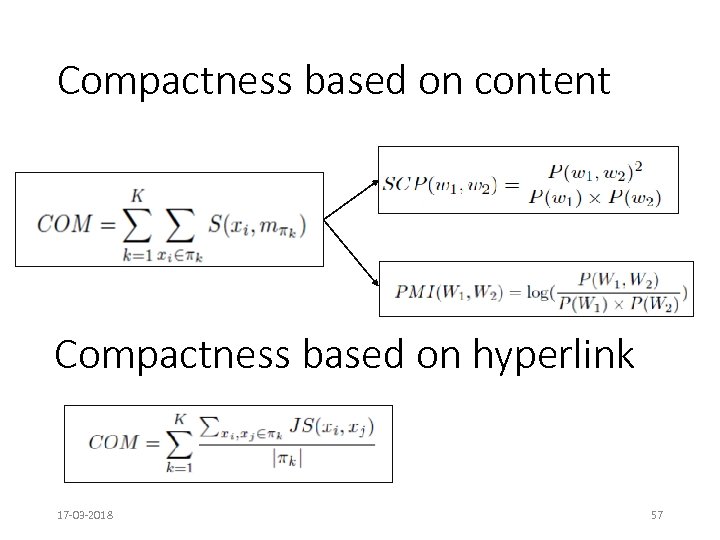 Compactness based on content

$COM = \sum_{k=1}^{K} \sum_{x_i \in \pi_k} S(x_i, m_{\pi_k})$

$SCP(w_1, w_2) = \frac{P(w_1, w_2)^2}{P(w_1) \times P(w_2)}$

$PMI(W_1, W_2) = \log(\frac{P(W_1, W_2)}{P(W_1) \times P(W_2)})$

Compactness based on hyperlink

$COM = \sum_{k=1}^{K} \frac{\sum_{x_i, x_j \in \pi_k} JS(x_i, x_j)}{|\pi_k|}$

17-03-2018

57